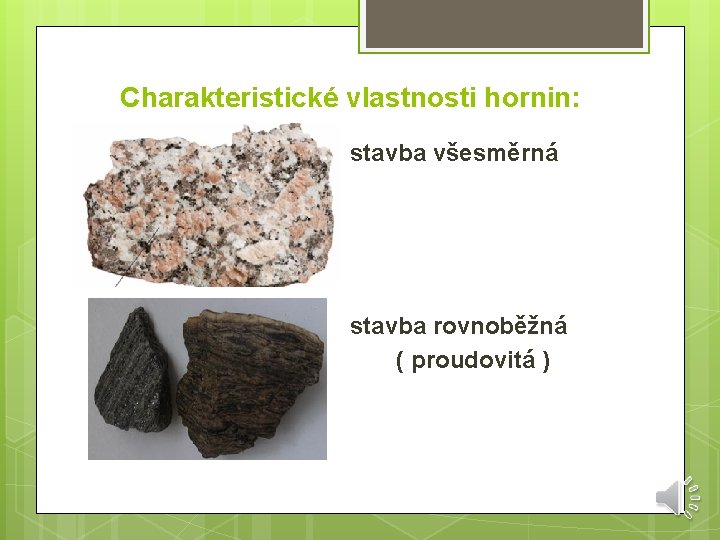 Charakteristické vlastnosti hornin:

stavba všesměrná

stavba rovnoběžná
( proudovitá )